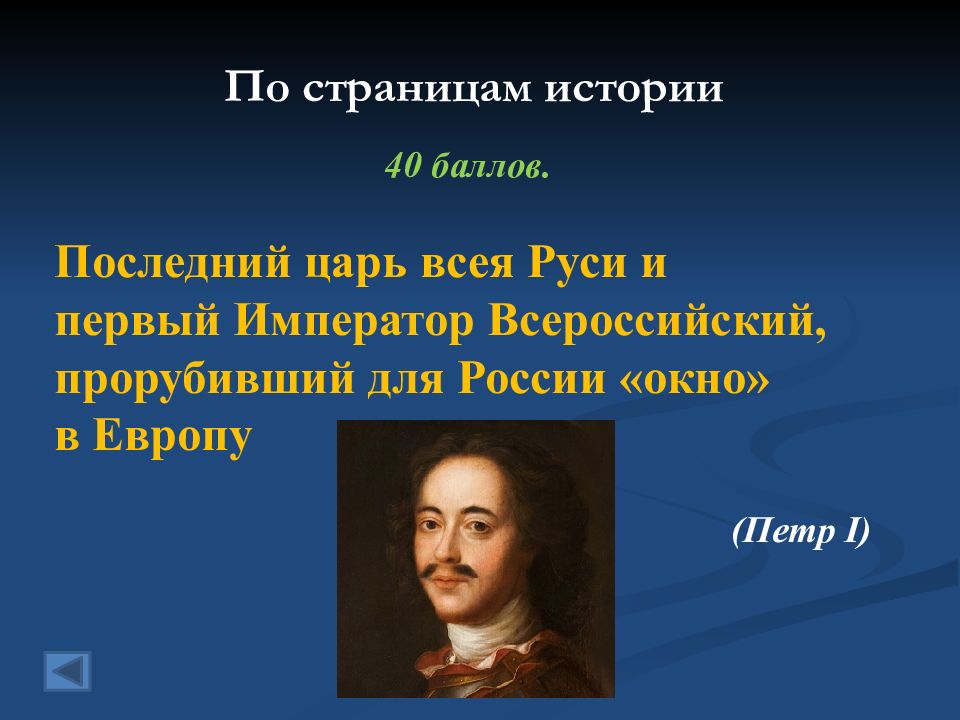 По страницам истории

40 баллов.

Последний царь всея Руси и первый Император Всероссийский, прорубивший для России «окно» в Европу

(Петр I)